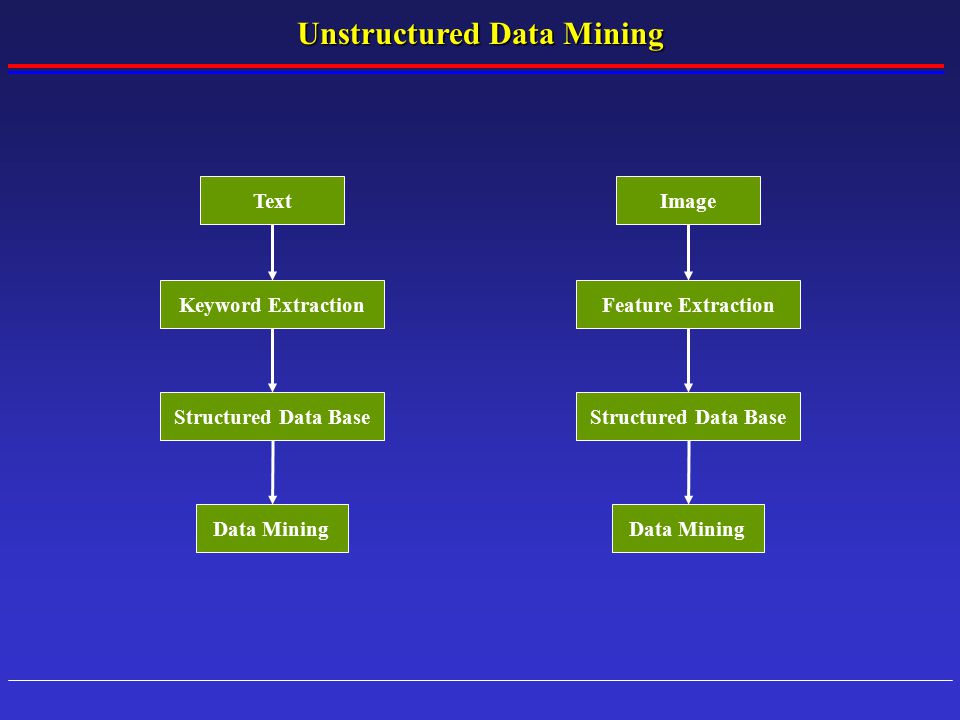 Unstructured Data Mining

Text

Keyword Extraction

Structured Data Base

Data Mining

Image

Feature Extraction

Structured Data Base

Data Mining